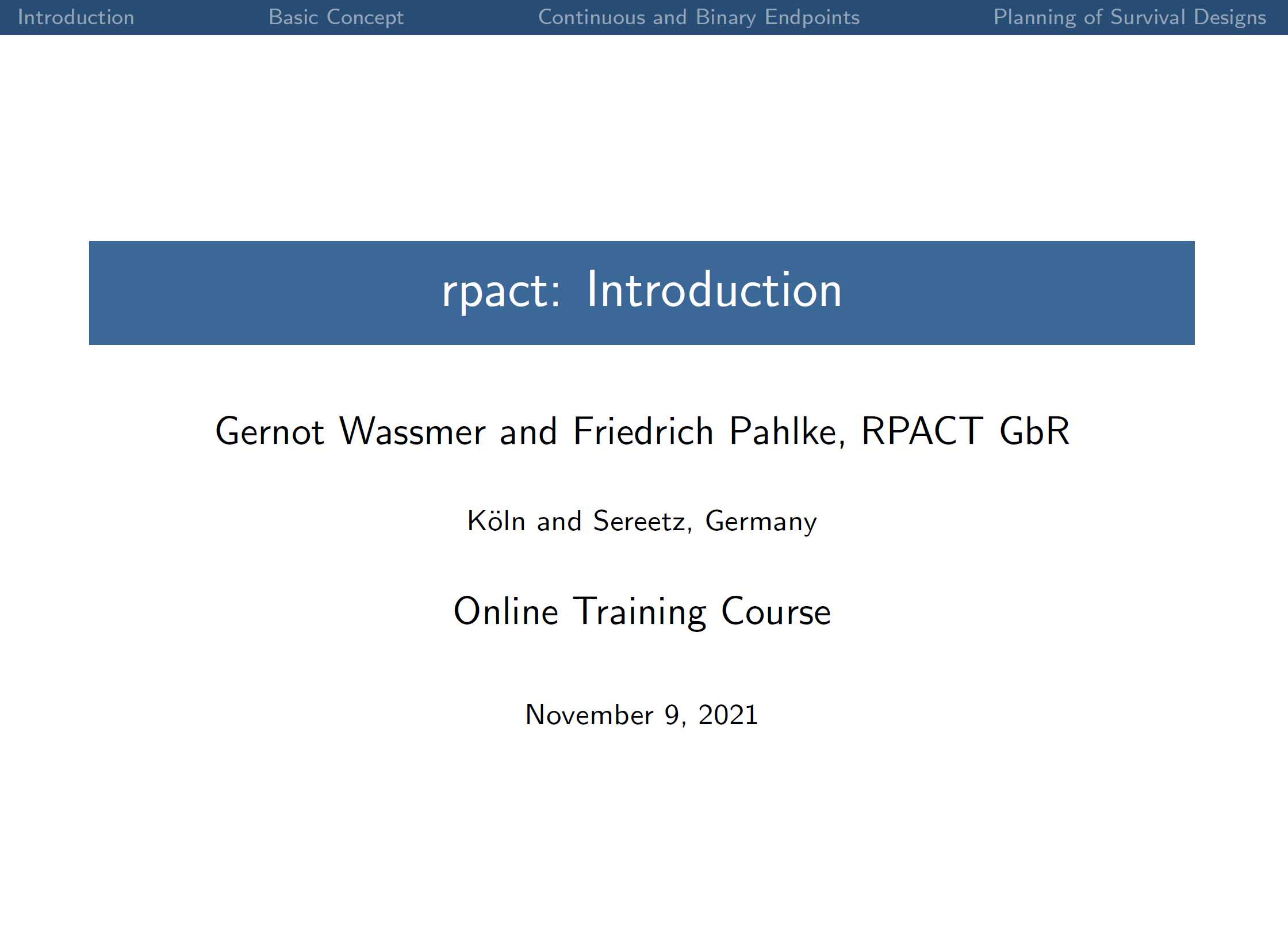 Introduction Basic Concept Continuous and Binary Endpoints Planning of Survival Designs

rpact: Introduction

Gernot Wassmer and Friedrich Pahlke, RPACT GbR

Köln and Sereetz, Germany

Online Training Course

November 9, 2021